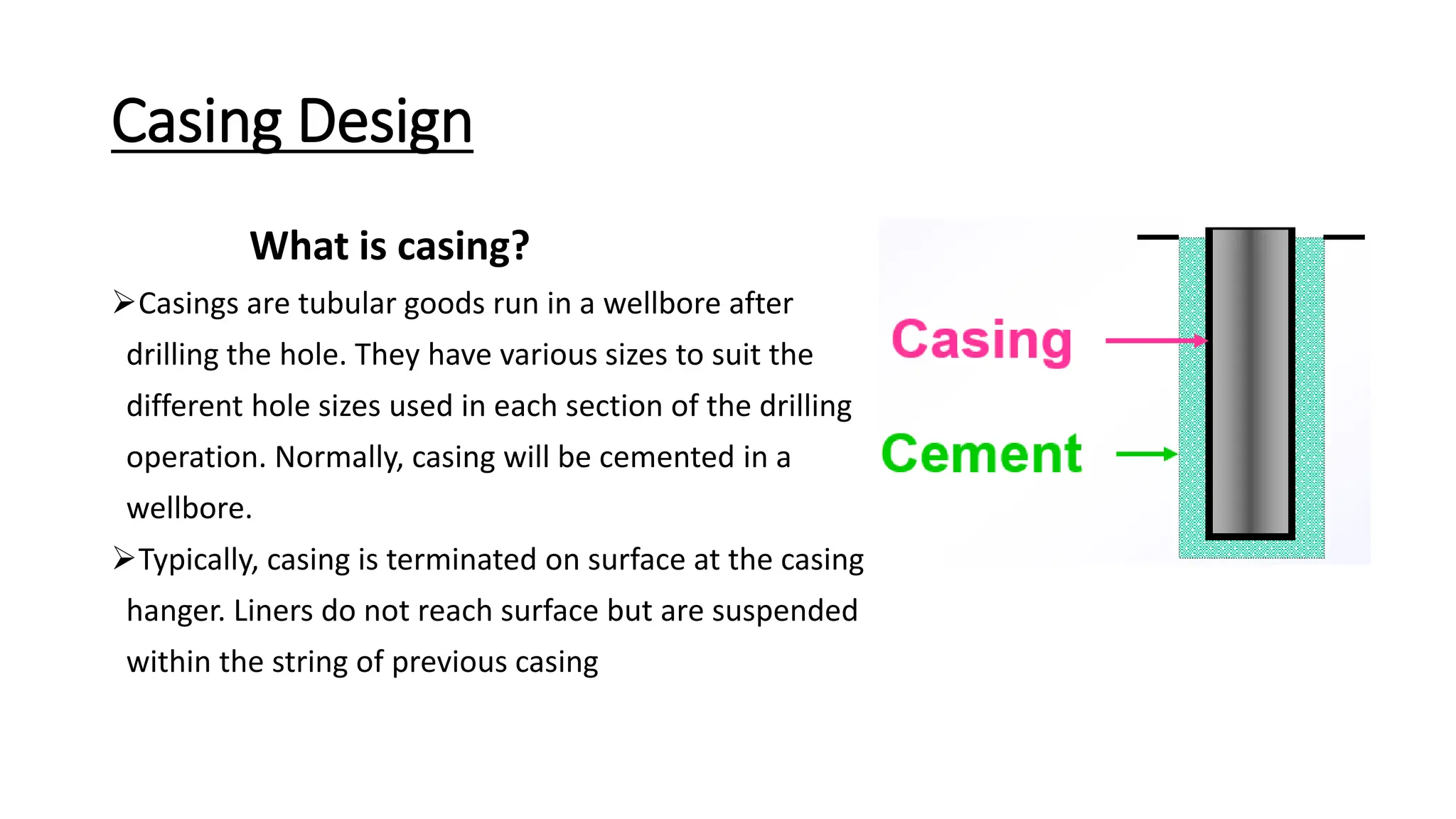 Casing Design

What is casing?

➢Casings are tubular goods run in a wellbore after drilling the hole. They have various sizes to suit the different hole sizes used in each section of the drilling operation. Normally, casing will be cemented in a wellbore.

➢Typically, casing is terminated on surface at the casing hanger. Liners do not reach surface but are suspended within the string of previous casing

Casing

Cement